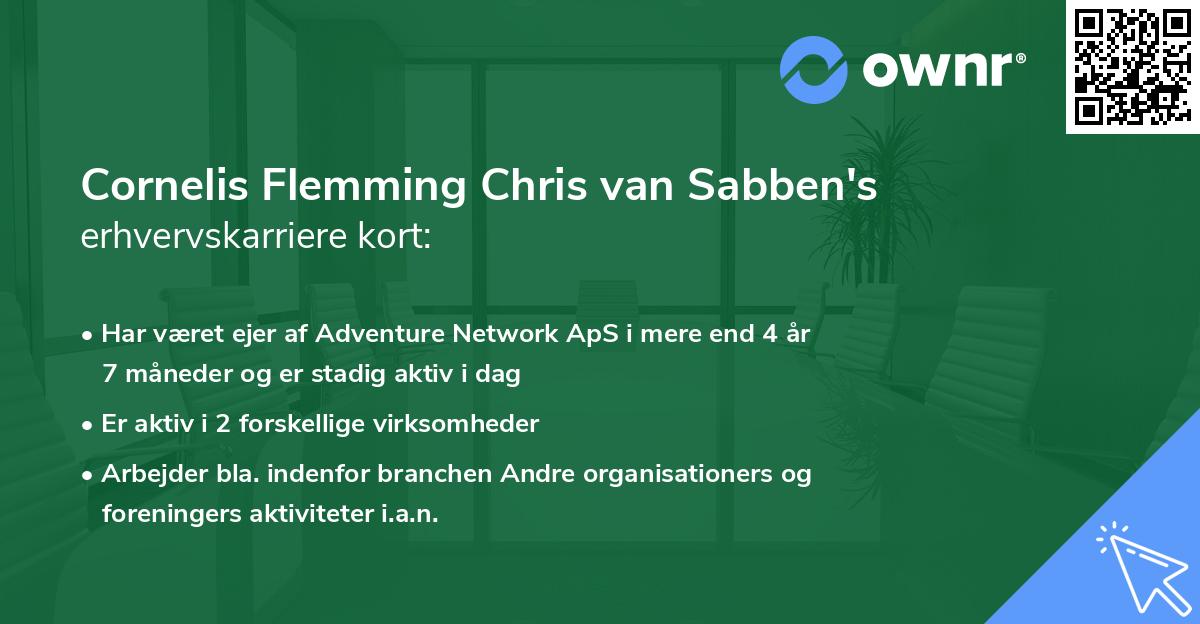 ownr®

Cornelis Flemming Chris van Sabben's erhvervskarriere kort:

• Har været ejer af Adventure Network ApS i mere end 4 år 7 måneder og er stadig aktiv i dag

• Er aktiv i 2 forskellige virksomheder

• Arbejder bla. indenfor branchen Andre organisationers og foreningers aktiviteter i.a.n.